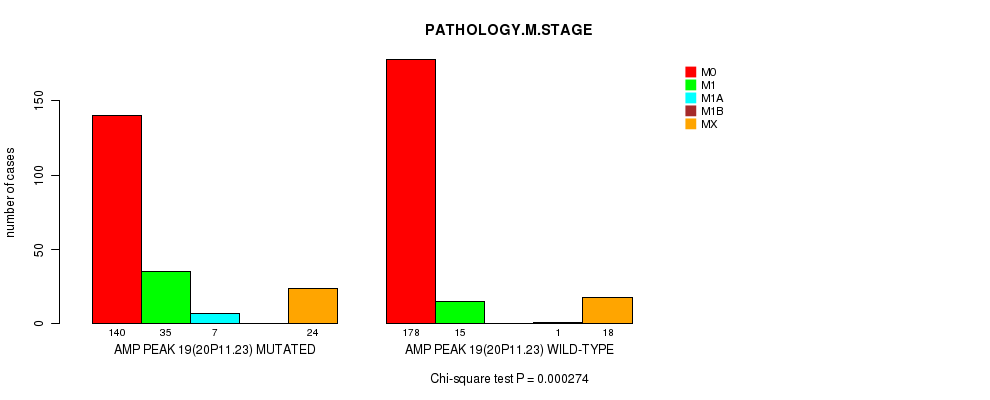 PATHOLOGY.M.STAGE

M0
M1
M1A
M1B
MX

number of cases

0
50
100
150

140
35
7
24
AMP PEAK 19(20P11.23) MUTATED

178
15
1
18
AMP PEAK 19(20P11.23) WILD-TYPE

Chi-square test P = 0.000274